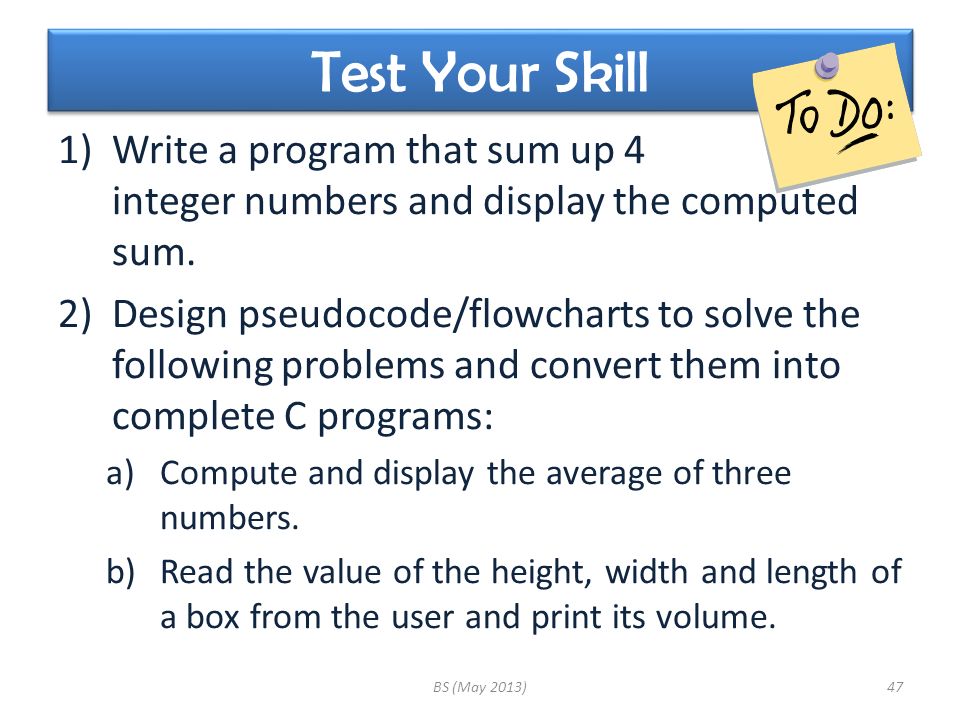 Test Your Skill

To Do:

1) Write a program that sum up 4 integer numbers and display the computed sum.

2) Design pseudocode/flowcharts to solve the following problems and convert them into complete C programs:

a) Compute and display the average of three numbers.

b) Read the value of the height, width and length of a box from the user and print its volume.

BS (May 2013)

47